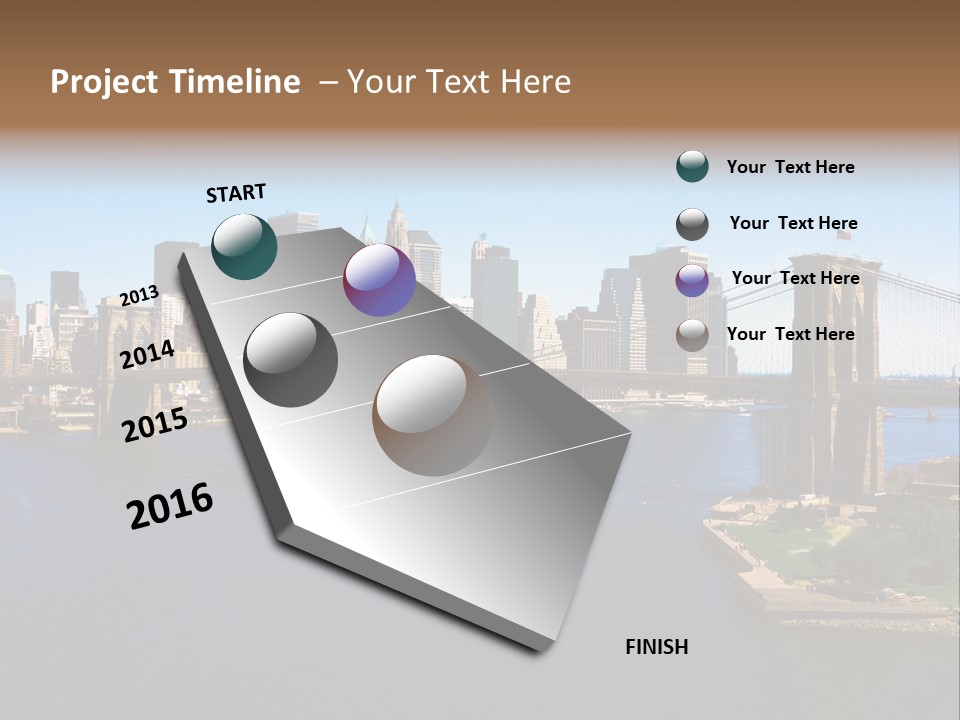 Project Timeline – Your Text Here

START

2013

2014

2015

2016

FINISH

Your Text Here

Your Text Here

Your Text Here

Your Text Here